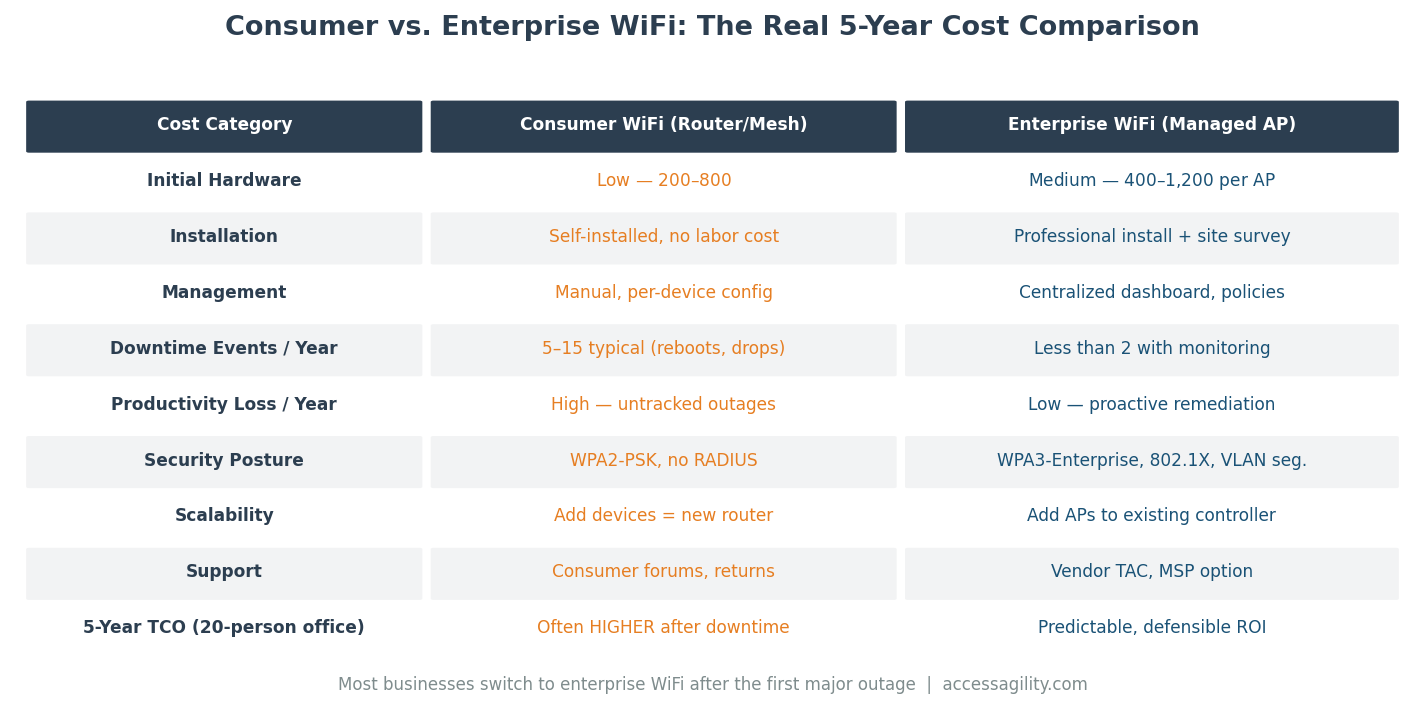 Consumer vs. Enterprise WiFi: The Real 5-Year Cost Comparison

| Cost Category | Consumer WiFi (Router/Mesh) | Enterprise WiFi (Managed AP) |
|---|---|---|
| Initial Hardware | Low — 200–800 | Medium — 400–1,200 per AP |
| Installation | Self-installed, no labor cost | Professional install + site survey |
| Management | Manual, per-device config | Centralized dashboard, policies |
| Downtime Events / Year | 5–15 typical (reboots, drops) | Less than 2 with monitoring |
| Productivity Loss / Year | High — untracked outages | Low — proactive remediation |
| Security Posture | WPA2-PSK, no RADIUS | WPA3-Enterprise, 802.1X, VLAN seg. |
| Scalability | Add devices = new router | Add APs to existing controller |
| Support | Consumer forums, returns | Vendor TAC, MSP option |
| 5-Year TCO (20-person office) | Often HIGHER after downtime | Predictable, defensible ROI |

Most businesses switch to enterprise WiFi after the first major outage | accessagility.com